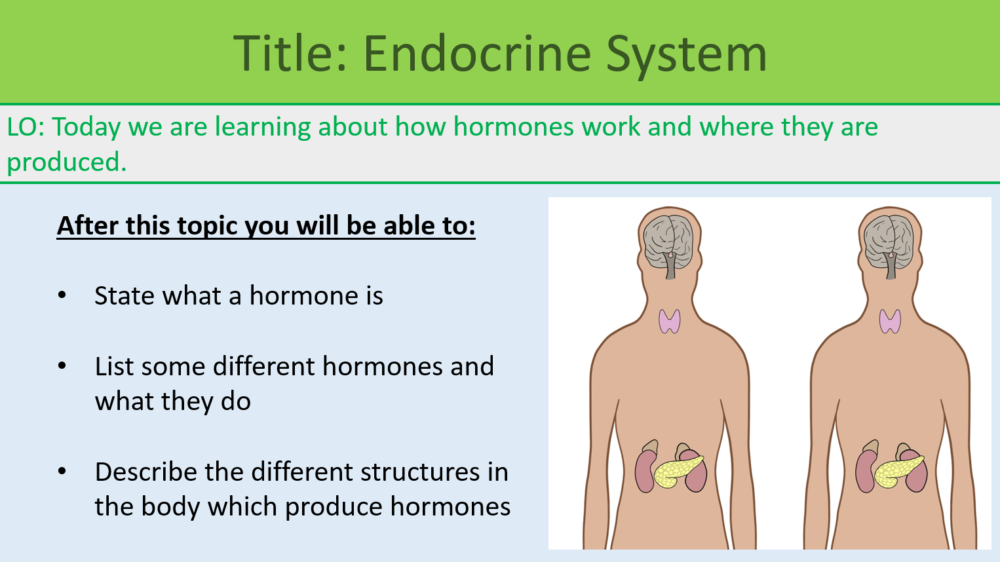 Title: Endocrine System

LO: Today we are learning about how hormones work and where they are produced.

After this topic you will be able to:

• State what a hormone is

• List some different hormones and what they do

• Describe the different structures in the body which produce hormones